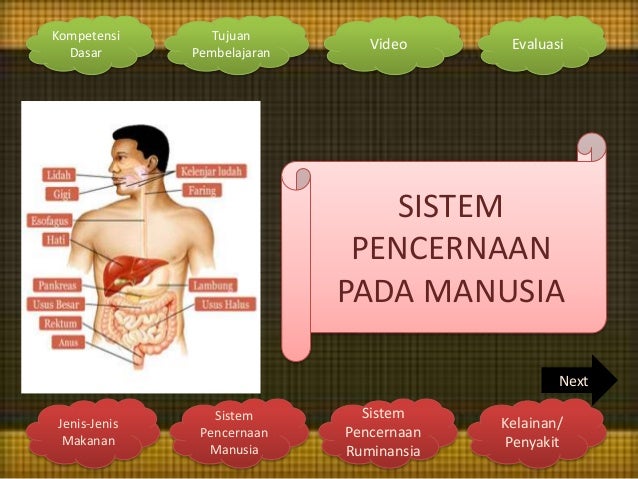 Kompetensi Dasar

Tujuan Pembelajaran

Video

Evaluasi

Lidah
Gigi
Esofagus
Hati
Pankreas
Usus Besar
Rektum
Anus
Kelenjar ludah
Faring
Lambung
Usus Halus

SISTEM PENCERNAAN PADA MANUSIA

Next

Jenis-Jenis Makanan

Sistem Pencernaan Manusia

Sistem Pencernaan Ruminansia

Kelainan/ Penyakit